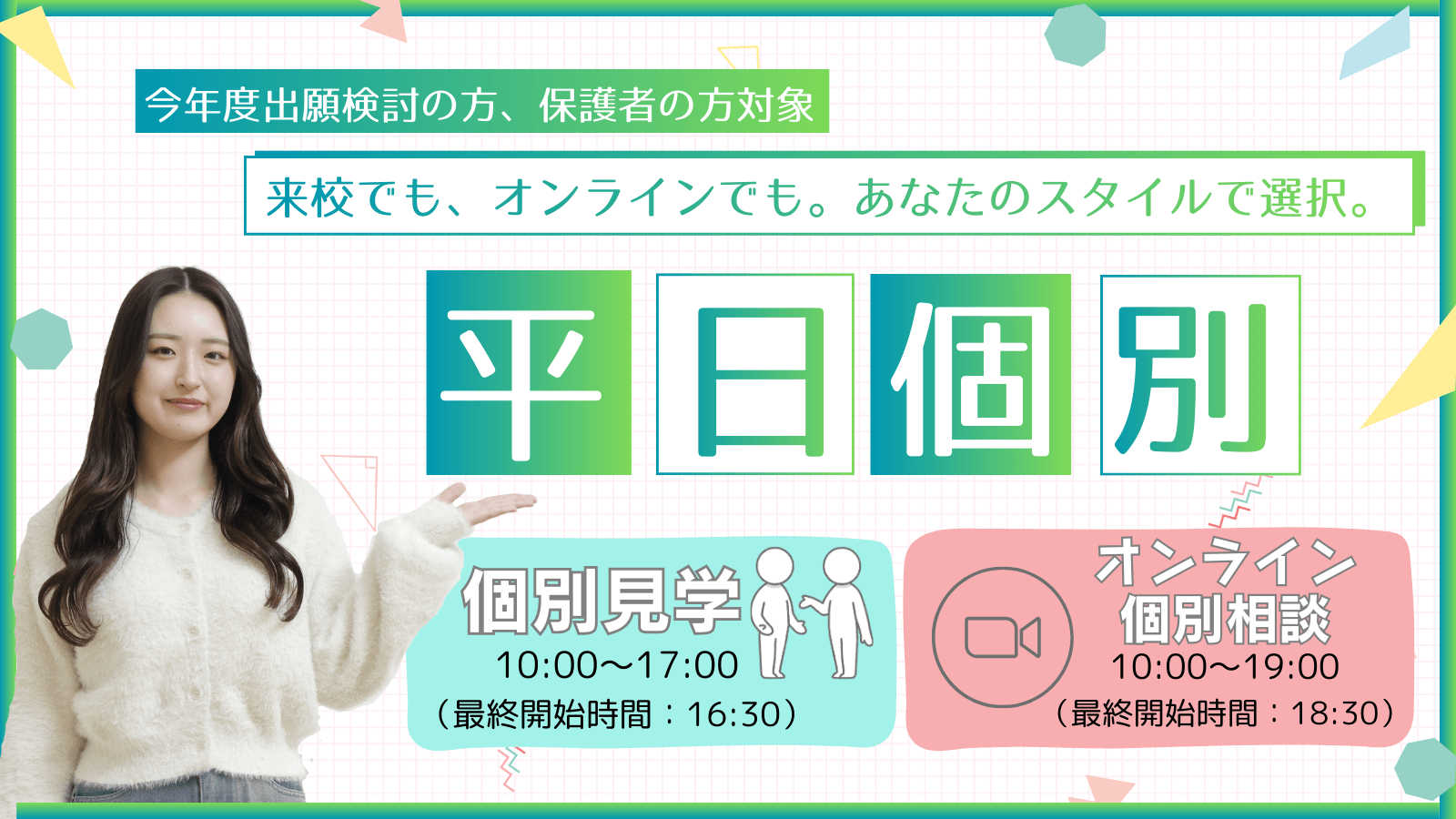 今年度出願検討の方、保護者の方対象

来校でも、オンラインでも。あなたのスタイルで選択。

平日個別

個別見学
10:00〜17:00
（最終開始時間：16:30）

オンライン
個別相談
10:00〜19:00
（最終開始時間：18:30）